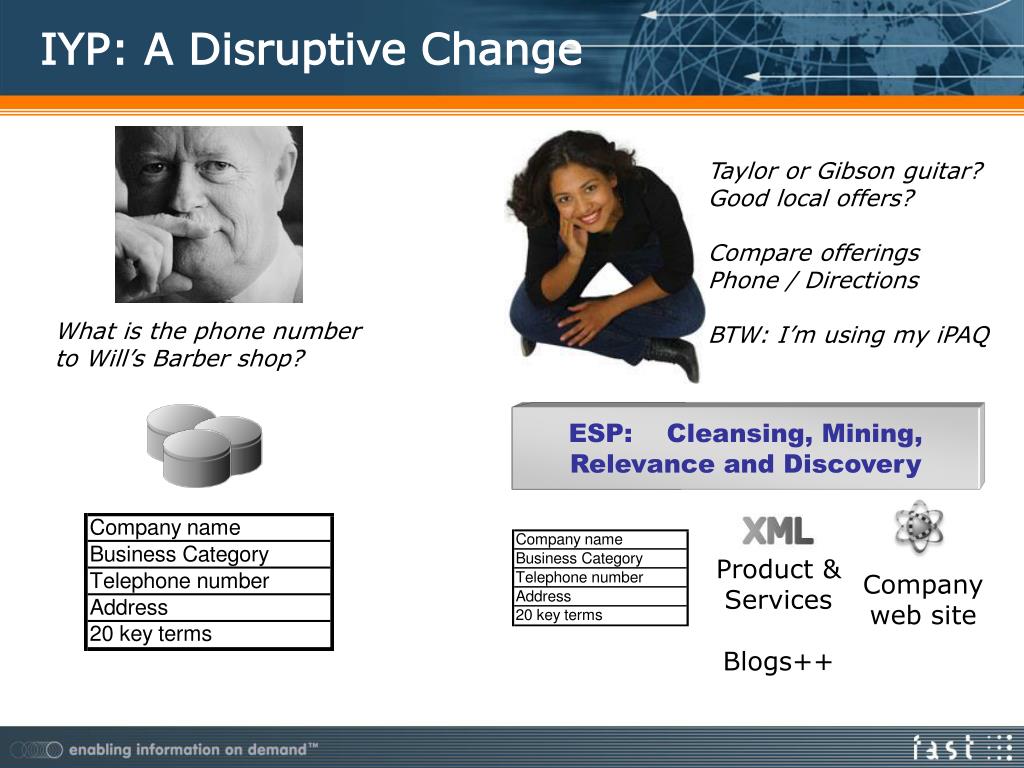 IYP: A Disruptive Change

What is the phone number to Will's Barber shop?

| Company name |
|---|
| Business Category |
| Telephone number |
| Address |
| 20 key terms |

Taylor or Gibson guitar?
Good local offers?

Compare offerings
Phone / Directions

BTW: I'm using my iPAQ

ESP: Cleansing, Mining, Relevance and Discovery

| Company name |
|---|
| Business Category |
| Telephone number |
| Address |
| 20 key terms |

XML
Product & Services

Blogs++

Company web site

enabling information on demand™

fast